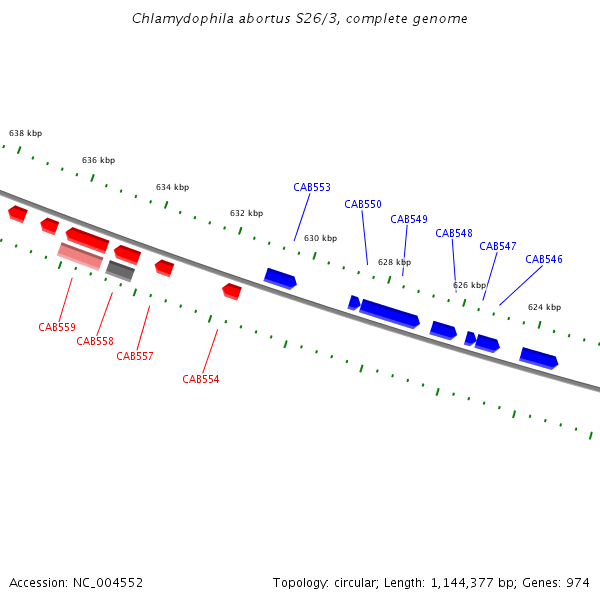 Chlamydophila abortus S26/3, complete genome

638 kbp
636 kbp
634 kbp
632 kbp
630 kbp
628 kbp
626 kbp
624 kbp

CAB553
CAB550
CAB549
CAB548
CAB547
CAB546

CAB559
CAB558
CAB557
CAB554

Accession: NC_004552

Topology: circular; Length: 1,144,377 bp; Genes: 974